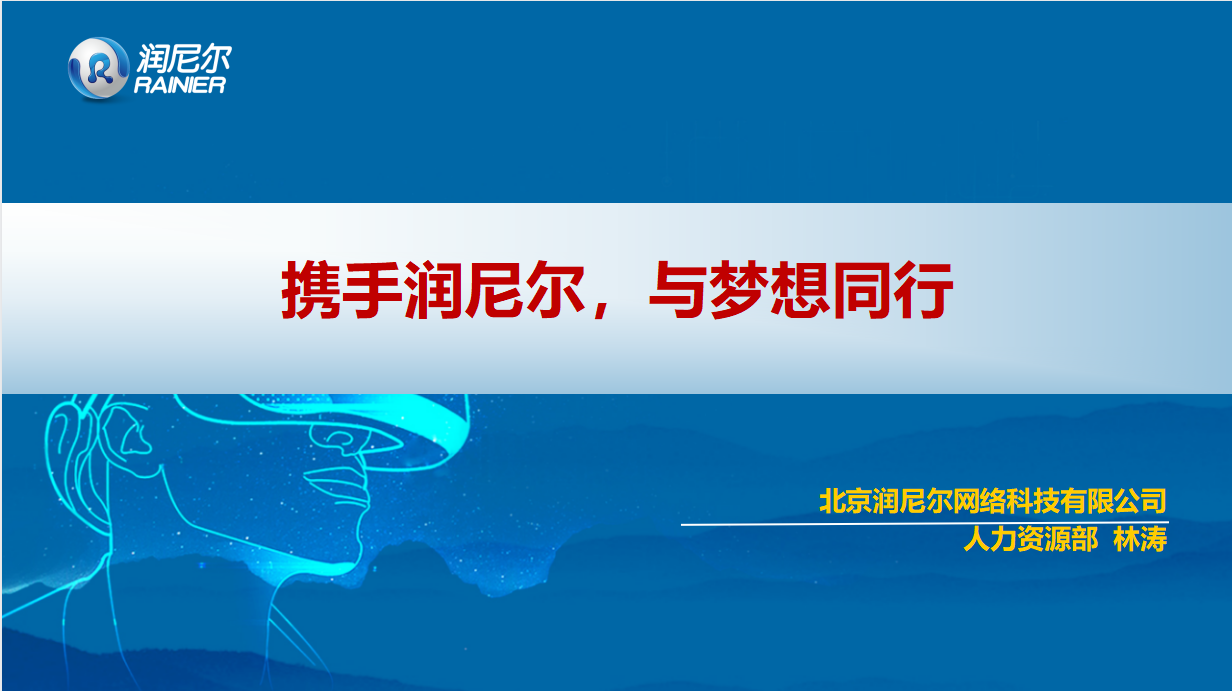 润尼尔
RAINIER

携手润尼尔，与梦想同行

北京润尼尔网络科技有限公司
人力资源部 林涛